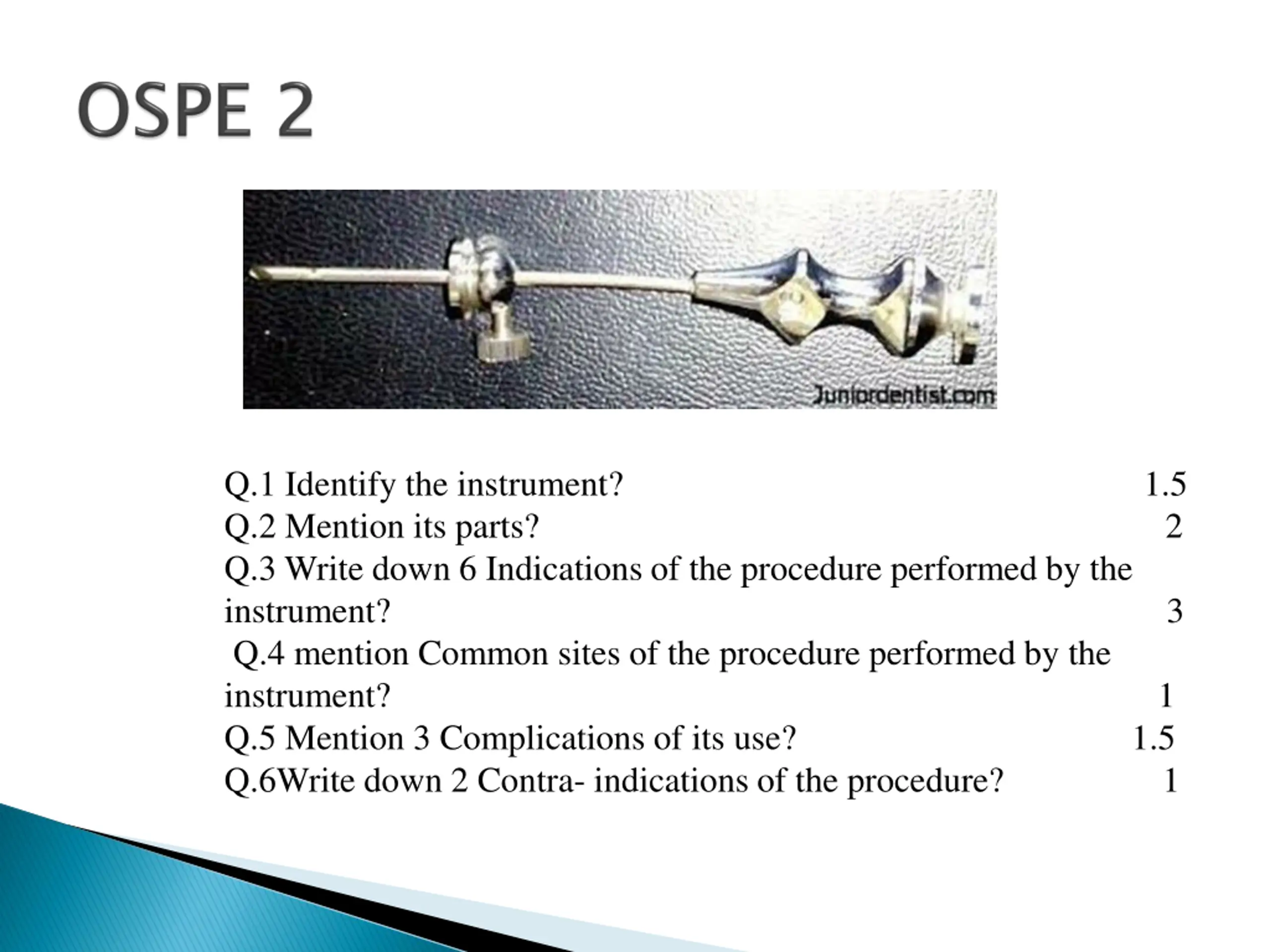 OSPE 2

Juniordentist.com

Q.1 Identify the instrument? 1.5
Q.2 Mention its parts? 2
Q.3 Write down 6 Indications of the procedure performed by the instrument? 3
Q.4 mention Common sites of the procedure performed by the instrument? 1
Q.5 Mention 3 Complications of its use? 1.5
Q.6Write down 2 Contra- indications of the procedure? 1